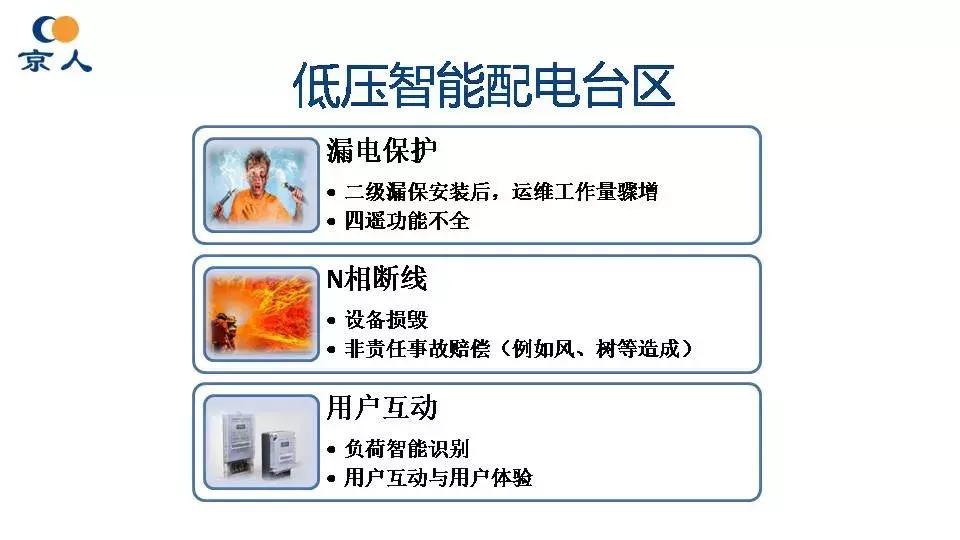 京人

低压智能配电台区

漏电保护

• 二级漏保安装后，运维工作量骤增
• 四遥功能不全

N相断线

• 设备损毁
• 非责任事故赔偿（例如风、树等造成）

用户互动

• 负荷智能识别
• 用户互动与用户体验